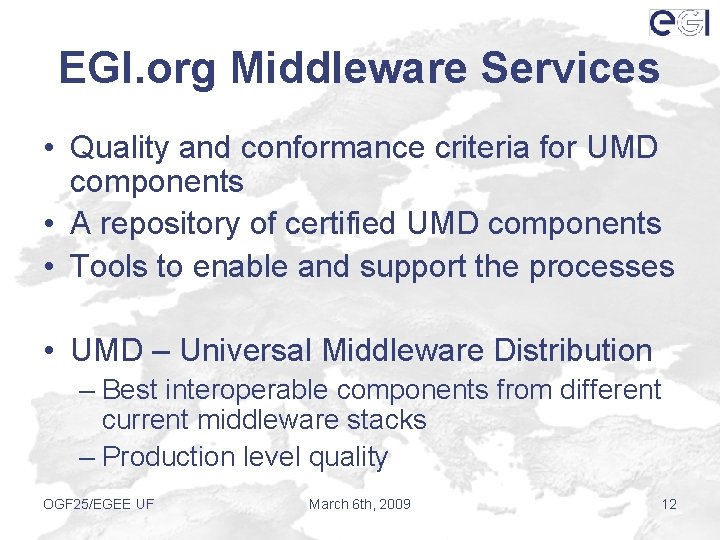 eGI

EGI.org Middleware Services

• Quality and conformance criteria for UMD components
• A repository of certified UMD components
• Tools to enable and support the processes

• UMD – Universal Middleware Distribution
– Best interoperable components from different current middleware stacks
– Production level quality

OGF25/EGEE UF
March 6th, 2009
12